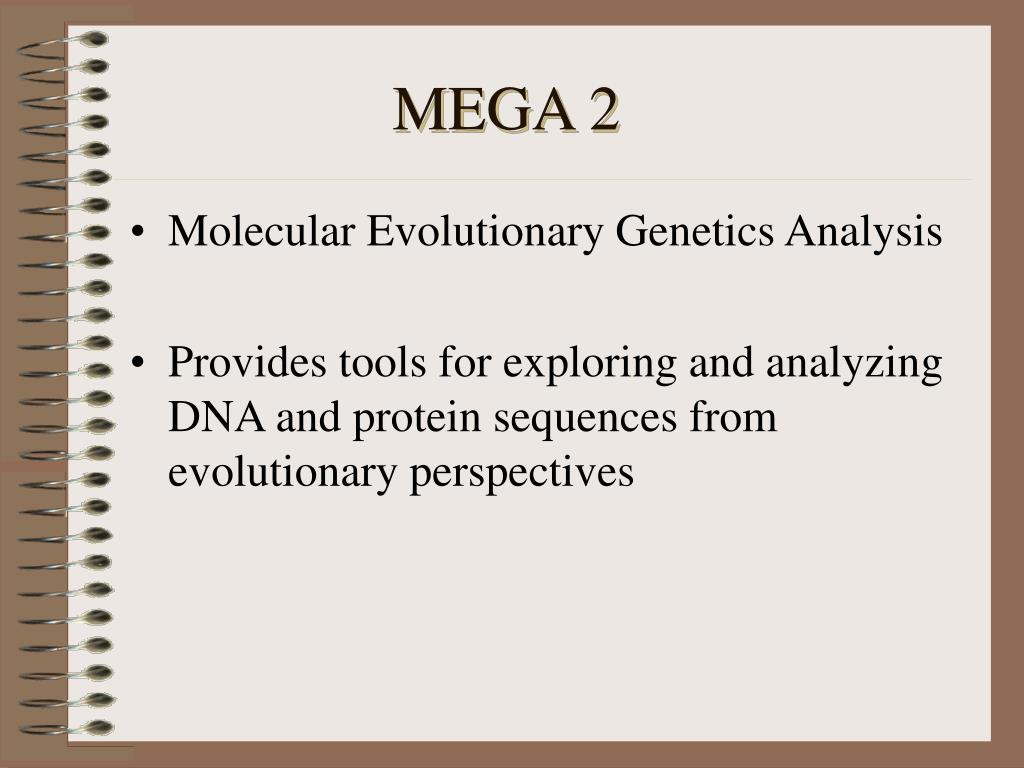 MEGA 2

• Molecular Evolutionary Genetics Analysis

• Provides tools for exploring and analyzing DNA and protein sequences from evolutionary perspectives